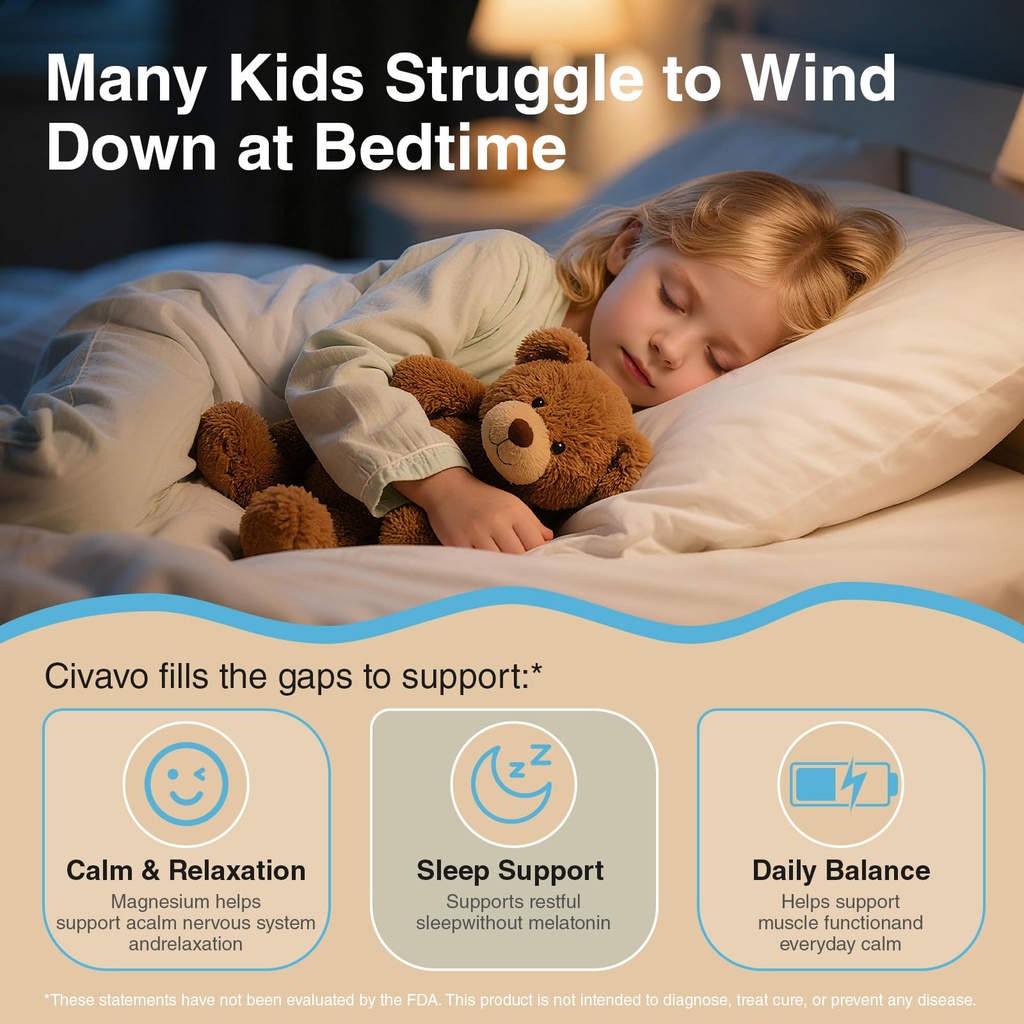 Many Kids Struggle to Wind Down at Bedtime

Civavo fills the gaps to support:*

Calm & Relaxation
Magnesium helps support acalm nervous system andrelaxation

Sleep Support
Supports restful sleepwithout melatonin

Daily Balance
Helps support muscle functionand everyday calm

*These statements have not been evaluated by the FDA. This product is not intended to diagnose, treat cure, or prevent any disease.